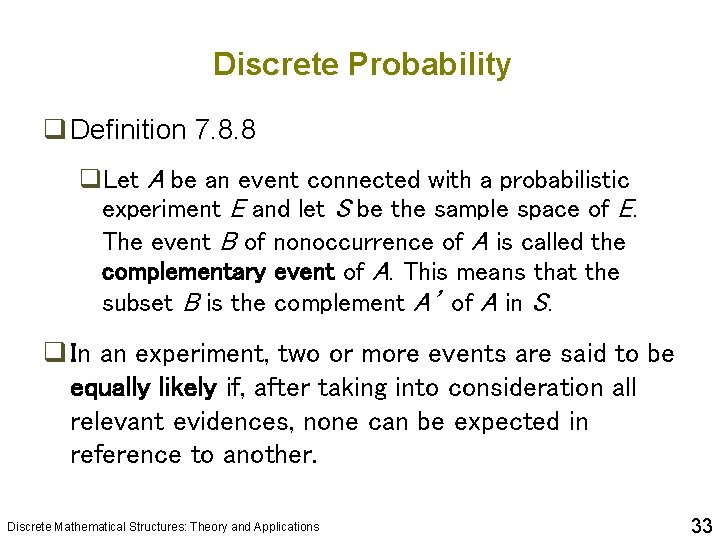 Discrete Probability

❑ Definition 7.8.8

❑ Let $A$ be an event connected with a probabilistic experiment $E$ and let $S$ be the sample space of $E$. The event $B$ of nonoccurrence of $A$ is called the **complementary event** of $A$. This means that the subset $B$ is the complement $A'$ of $A$ in $S$.

❑ In an experiment, two or more events are said to be **equally likely** if, after taking into consideration all relevant evidences, none can be expected in reference to another.

Discrete Mathematical Structures: Theory and Applications

33